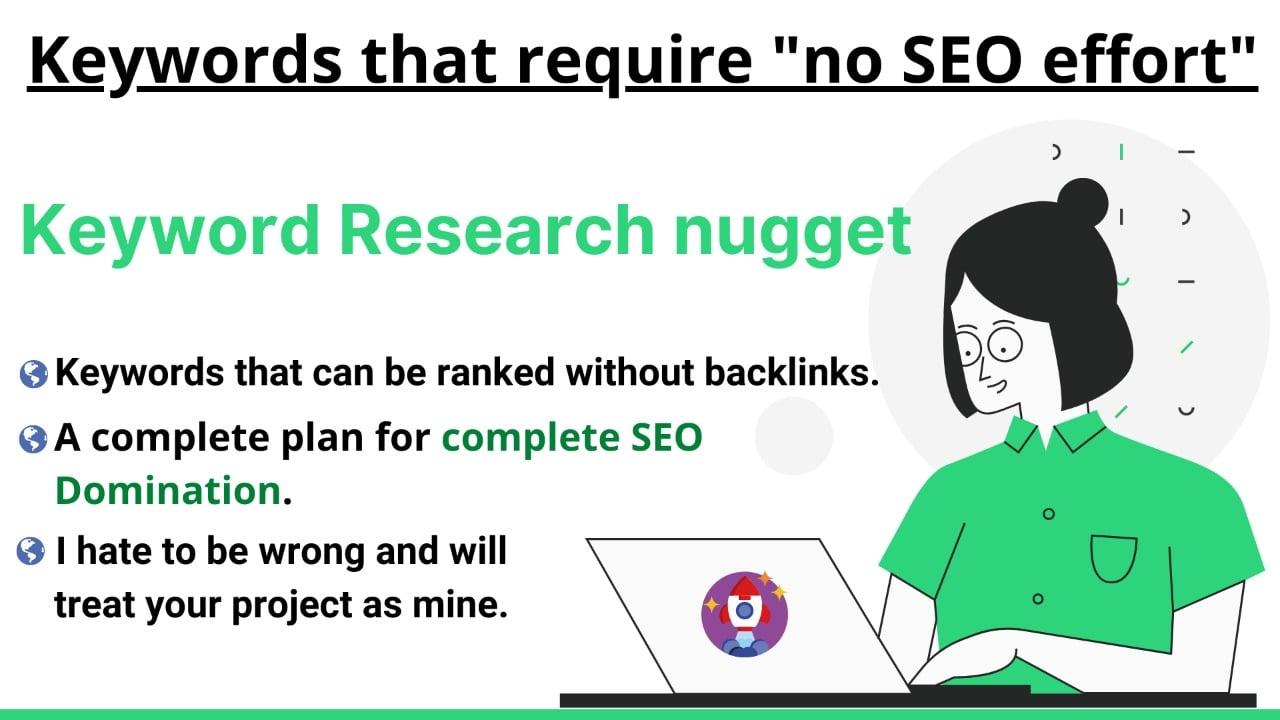 Keywords that require "no SEO effort"

Keyword Research nugget

Keywords that can be ranked without backlinks.

A complete plan for complete SEO Domination.

I hate to be wrong and will treat your project as mine.